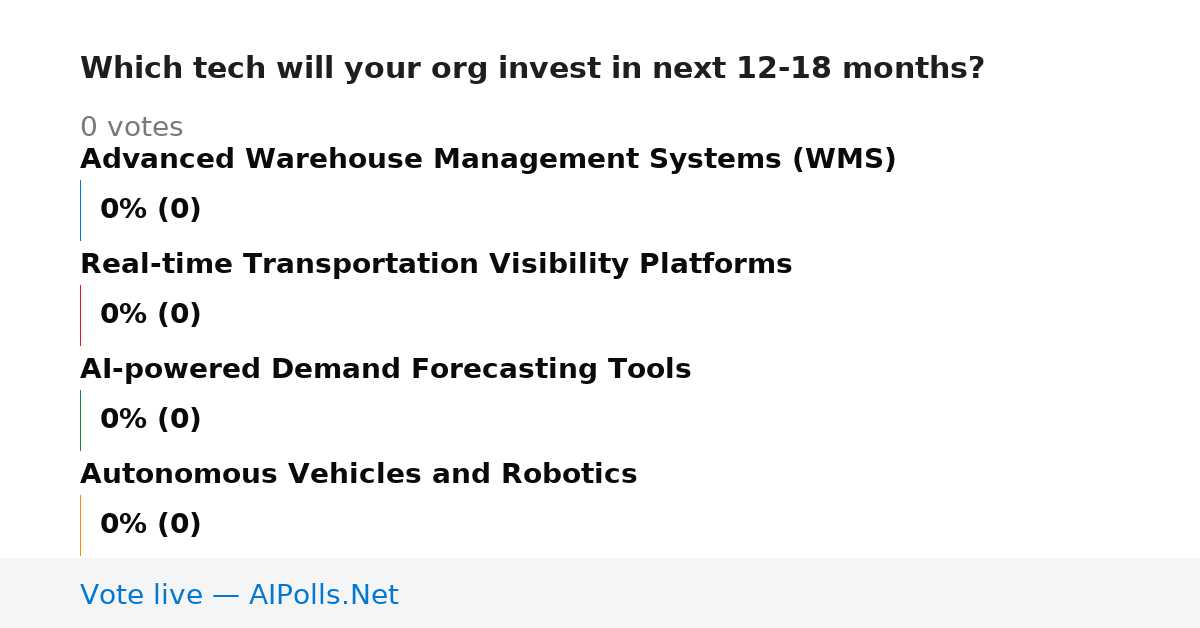 Which tech will your org invest in next 12-18 months?

0 votes

Advanced Warehouse Management Systems (WMS)

0% (0)

Real-time Transportation Visibility Platforms

0% (0)

AI-powered Demand Forecasting Tools

0% (0)

Autonomous Vehicles and Robotics

0% (0)

Vote live — AIPolls.Net